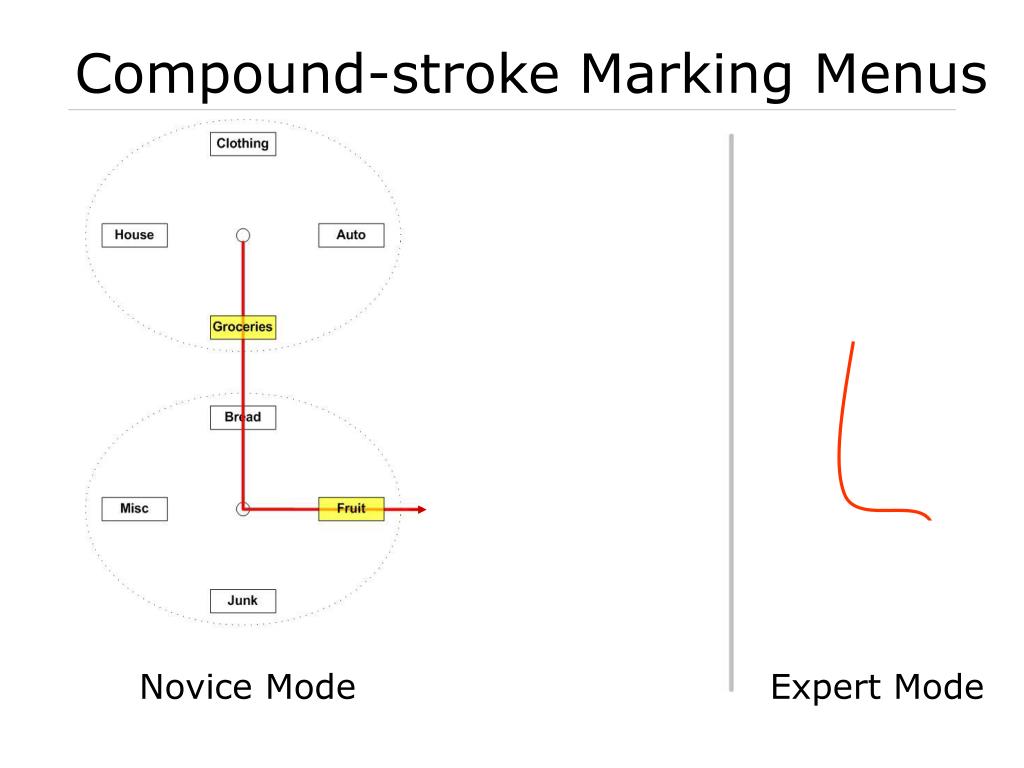 Compound-stroke Marking Menus

Clothing

House

Auto

Groceries

Bread

Misc

Fruit

Junk

Novice Mode

Expert Mode